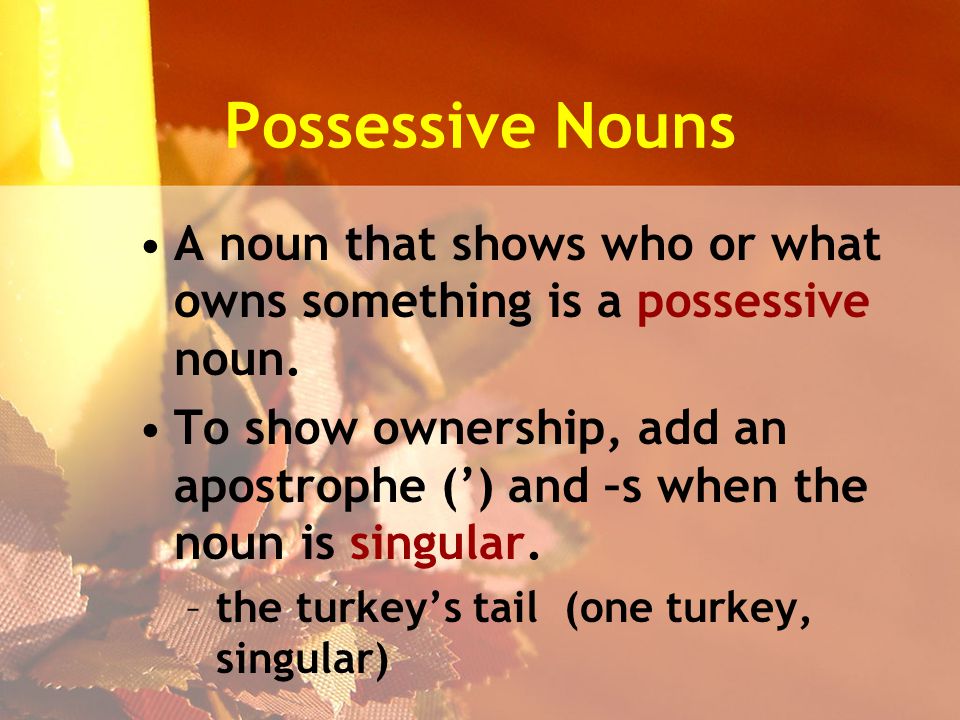 Possessive Nouns

• A noun that shows who or what owns something is a possessive noun.

• To show ownership, add an apostrophe (’) and –s when the noun is singular.

– the turkey’s tail (one turkey, singular)